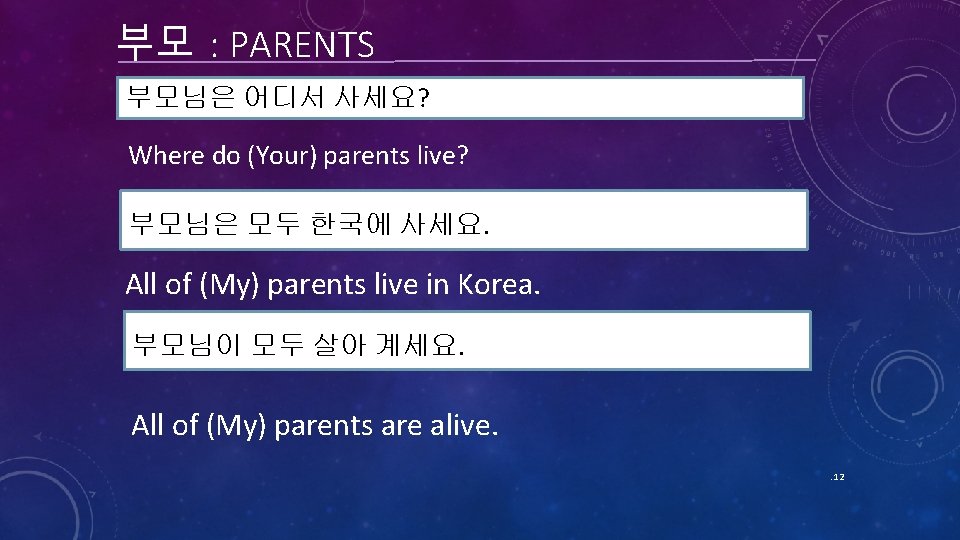 부모 : PARENTS

부모님은 어디서 사세요?

Where do (Your) parents live?

부모님은 모두 한국에 사세요.

All of (My) parents live in Korea.

부모님이 모두 살아 계세요.

All of (My) parents are alive.

.12